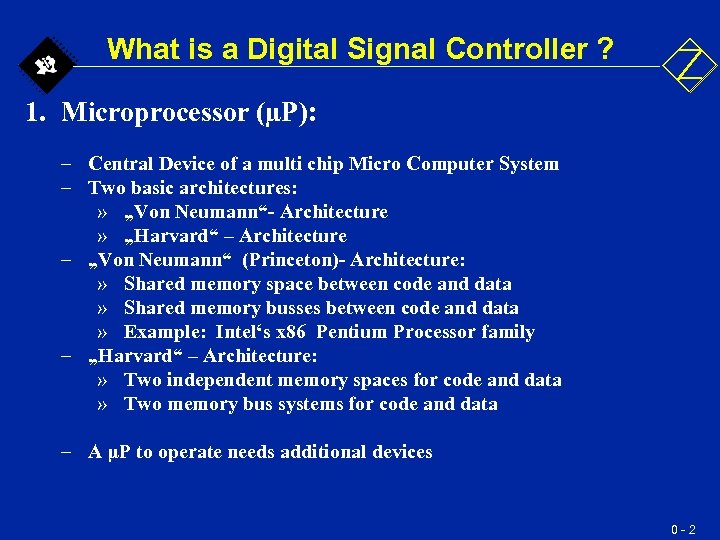 What is a Digital Signal Controller ?

1. Microprocessor (µP):

– Central Device of a multi chip Micro Computer System
– Two basic architectures:
» „Von Neumann“- Architecture
» „Harvard“ – Architecture
– „Von Neumann“ (Princeton)- Architecture:
» Shared memory space between code and data
» Shared memory busses between code and data
» Example: Intel‘s x86 Pentium Processor family
– „Harvard“ – Architecture:
» Two independent memory spaces for code and data
» Two memory bus systems for code and data

– A µP to operate needs additional devices

0 - 2